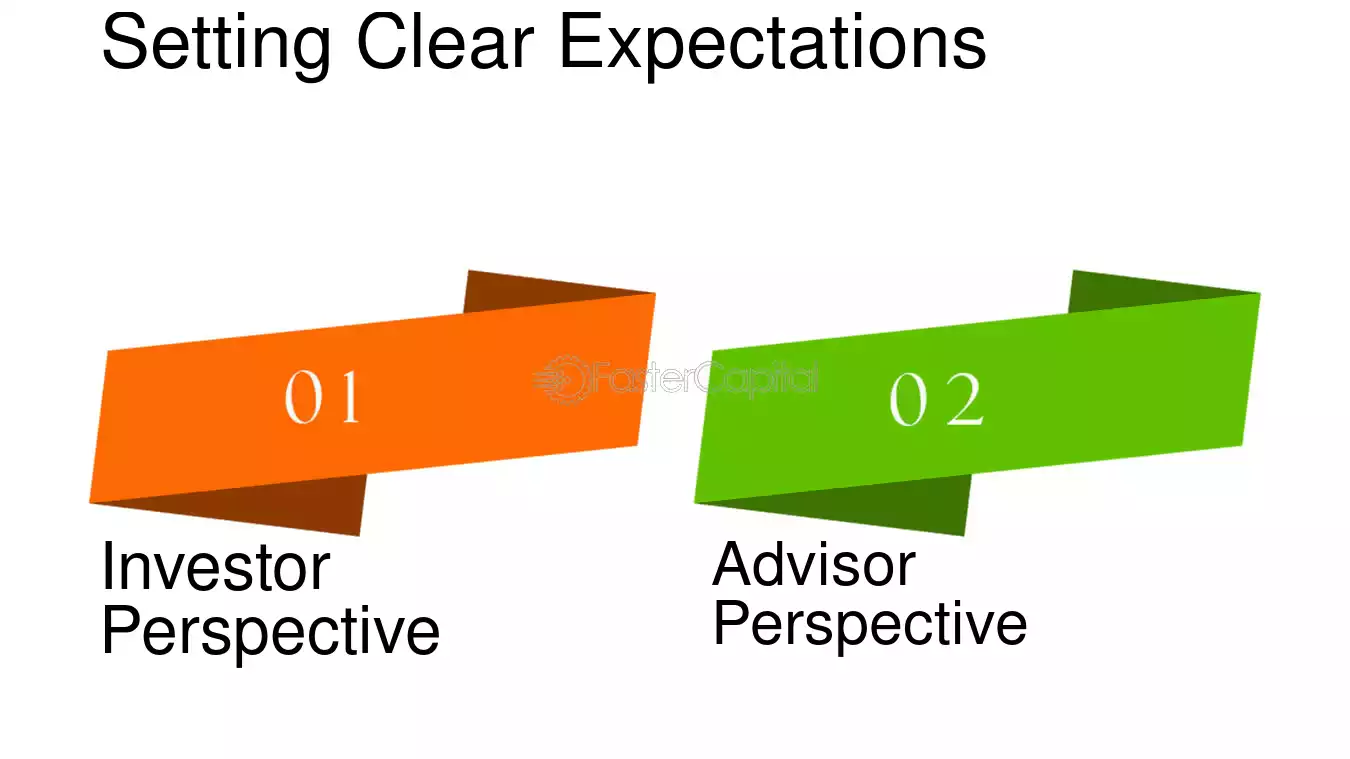 Setting Clear Expectations

01

FasterCapital

02

Investor Perspective

Advisor Perspective